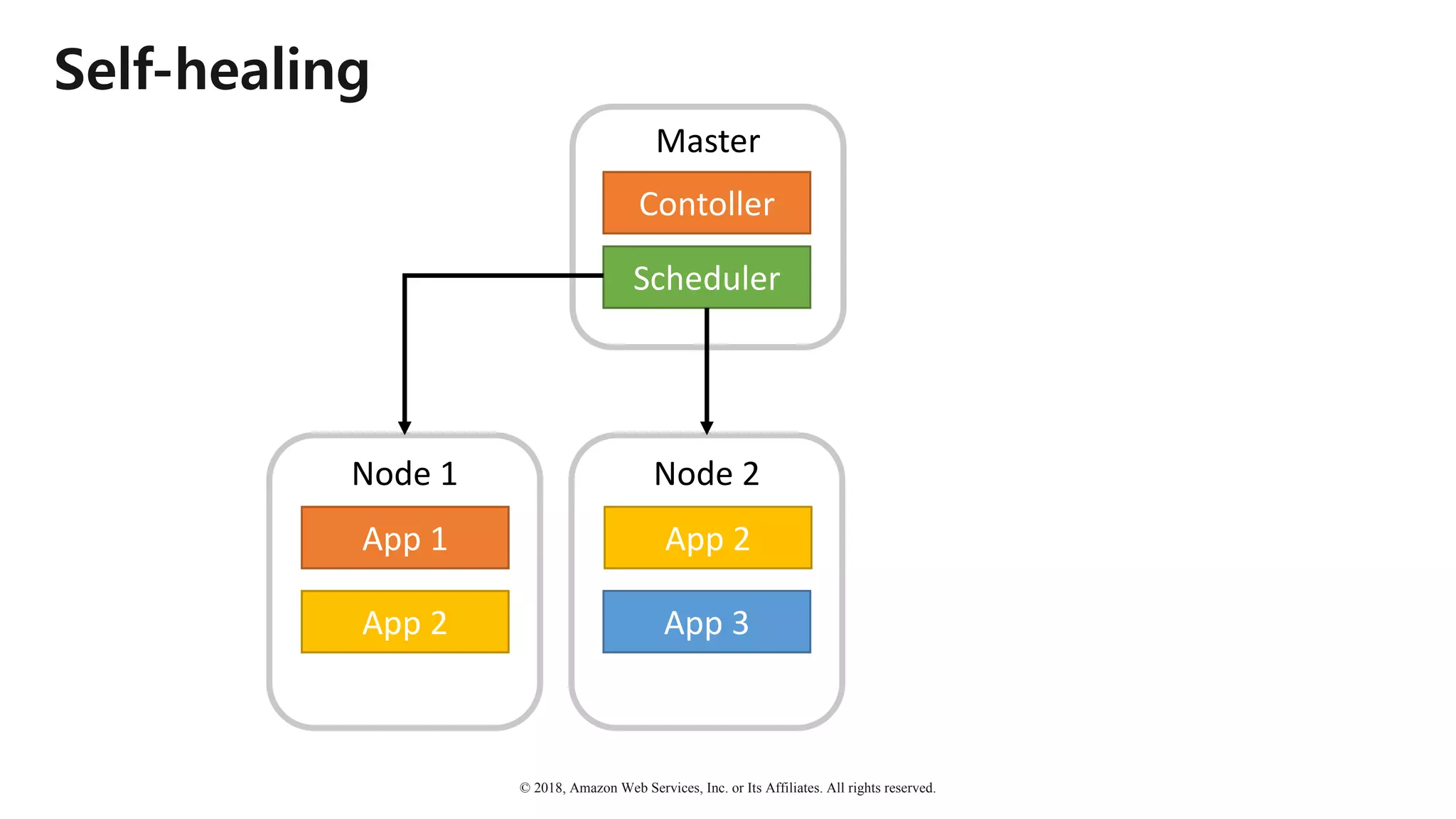 Self-healing

Master

Contoller

Scheduler

Node 1

App 1

App 2

Node 2

App 2

App 3

© 2018, Amazon Web Services, Inc. or Its Affiliates. All rights reserved.